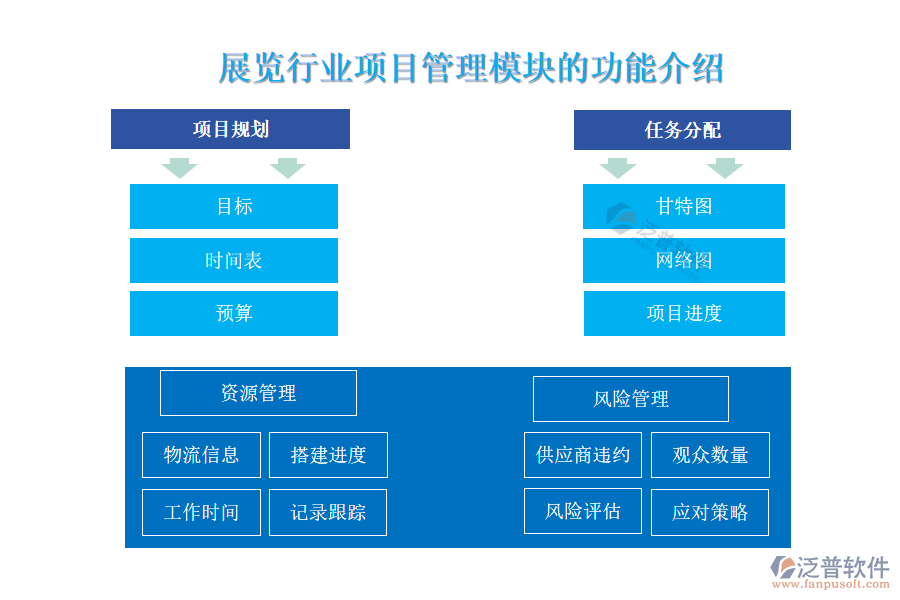 展览行业项目管理模块的功能介绍

项目规划

目标

时间表

预算

任务分配

甘特图

网络图

项目进度

资源管理

物流信息

搭建进度

工作时间

记录跟踪

风险管理

供应商违约

观众数量

风险评估

应对策略

泛普软件
www.fanpusoft.com